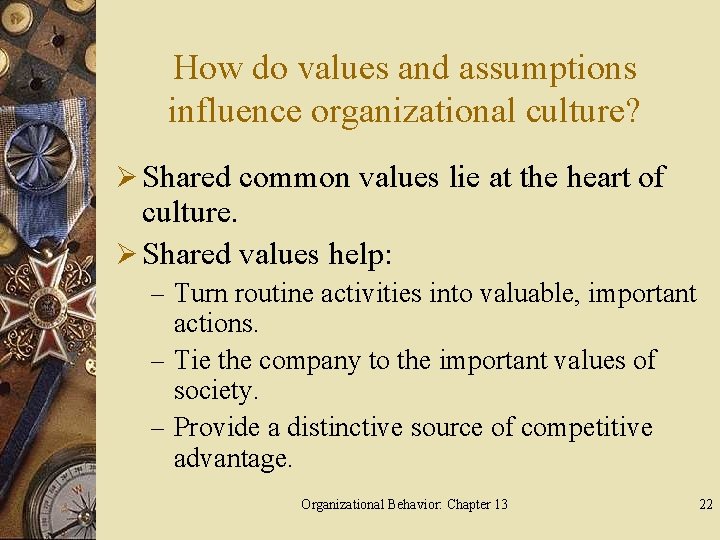 How do values and assumptions influence organizational culture?

➢ Shared common values lie at the heart of culture.

➢ Shared values help:

– Turn routine activities into valuable, important actions.

– Tie the company to the important values of society.

– Provide a distinctive source of competitive advantage.

Organizational Behavior: Chapter 13

22